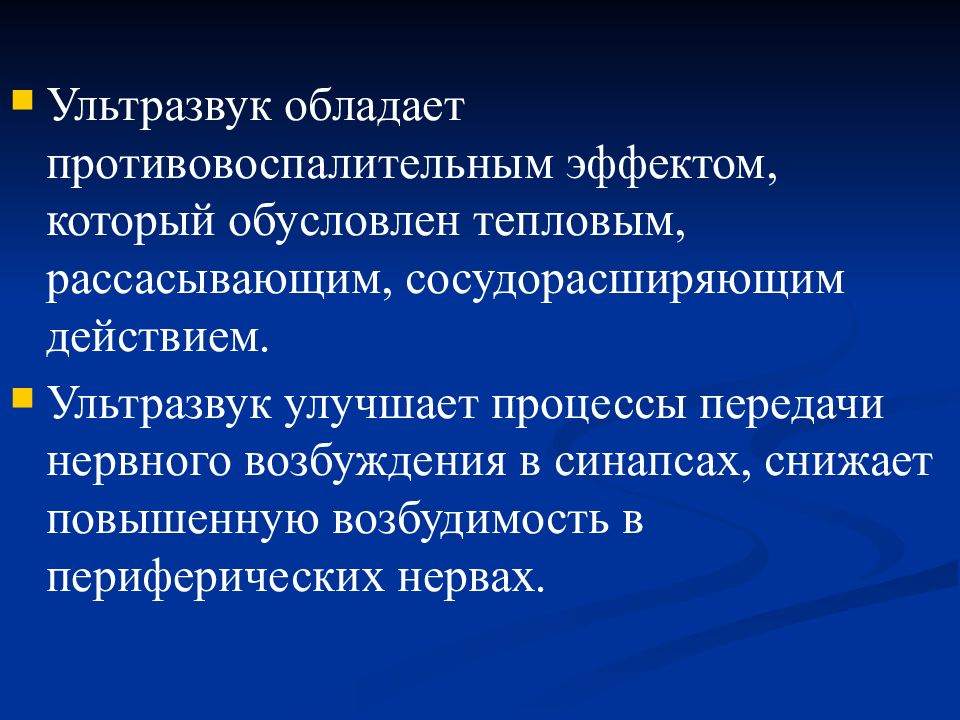 Ультразвук обладает противовоспалительным эффектом, который обусловлен тепловым, рассасывающим, сосудорасширяющим действием.

Ультразвук улучшает процессы передачи нервного возбуждения в синапсах, снижает повышенную возбудимость в периферических нервах.